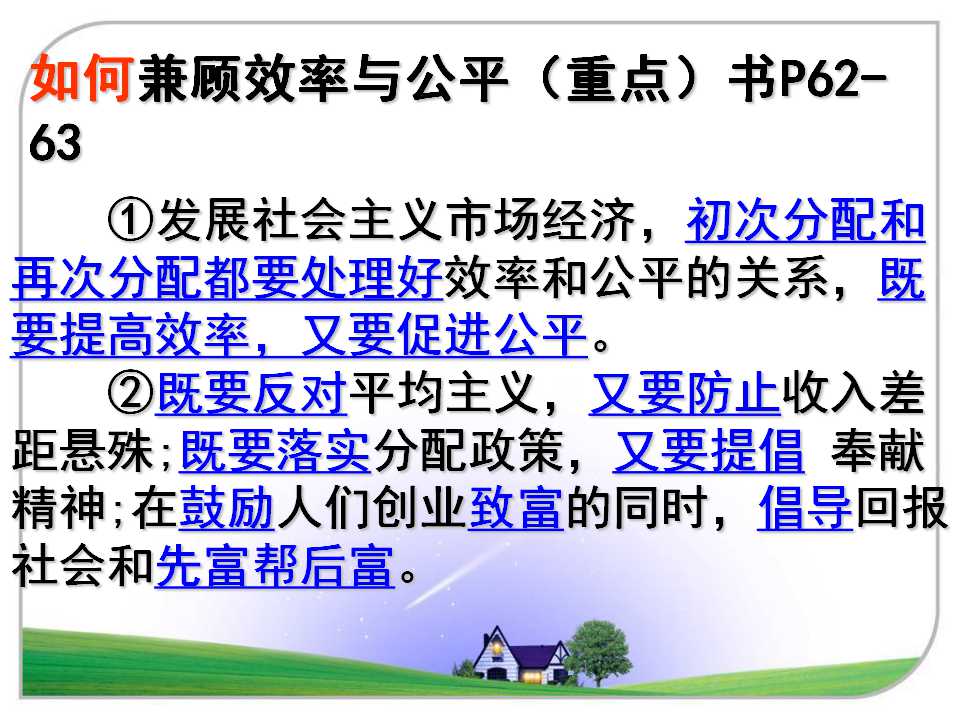 如何兼顾效率与公平（重点）书P62-63

①发展社会主义市场经济，初次分配和再次分配都要处理好效率和公平的关系，既要提高效率，又要促进公平。

②既要反对平均主义，又要防止收入差距悬殊;既要落实分配政策，又要提倡 奉献精神;在鼓励人们创业致富的同时，倡导回报社会和先富帮后富。